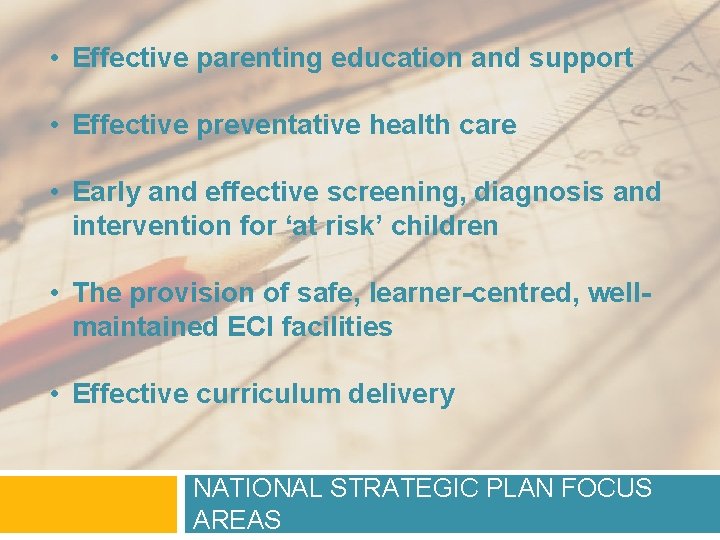 • Effective parenting education and support

• Effective preventative health care

• Early and effective screening, diagnosis and intervention for ‘at risk’ children

• The provision of safe, learner-centred, well-maintained ECI facilities

• Effective curriculum delivery

NATIONAL STRATEGIC PLAN FOCUS AREAS